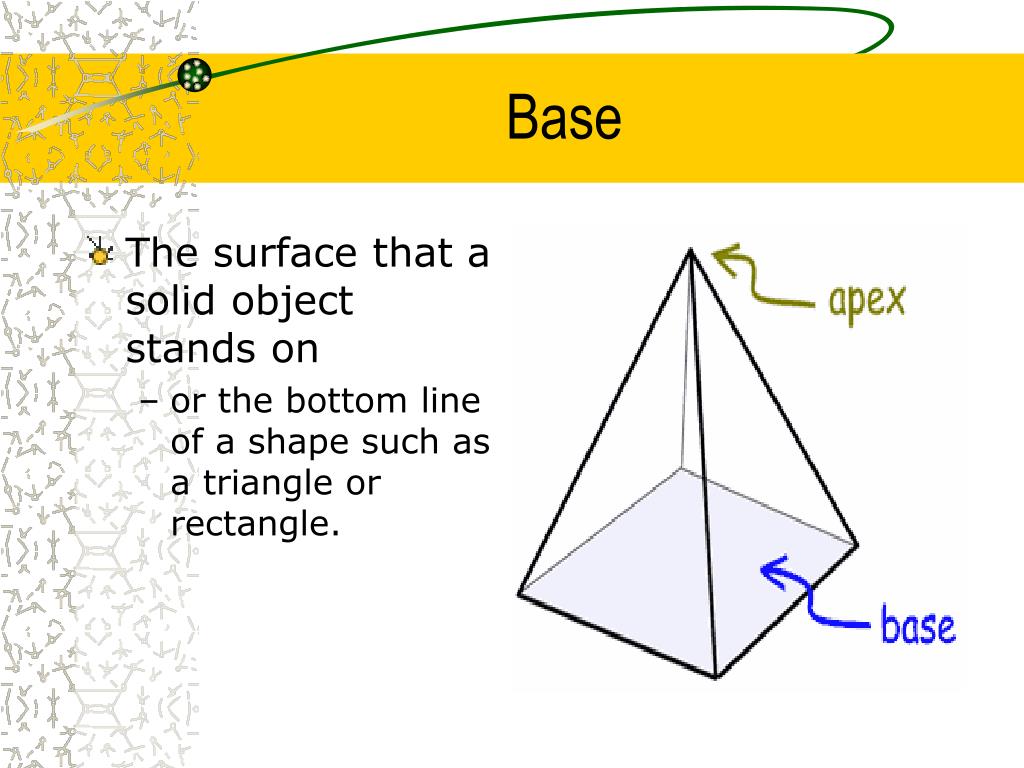 Base

The surface that a solid object stands on

– or the bottom line of a shape such as a triangle or rectangle.

apex

base